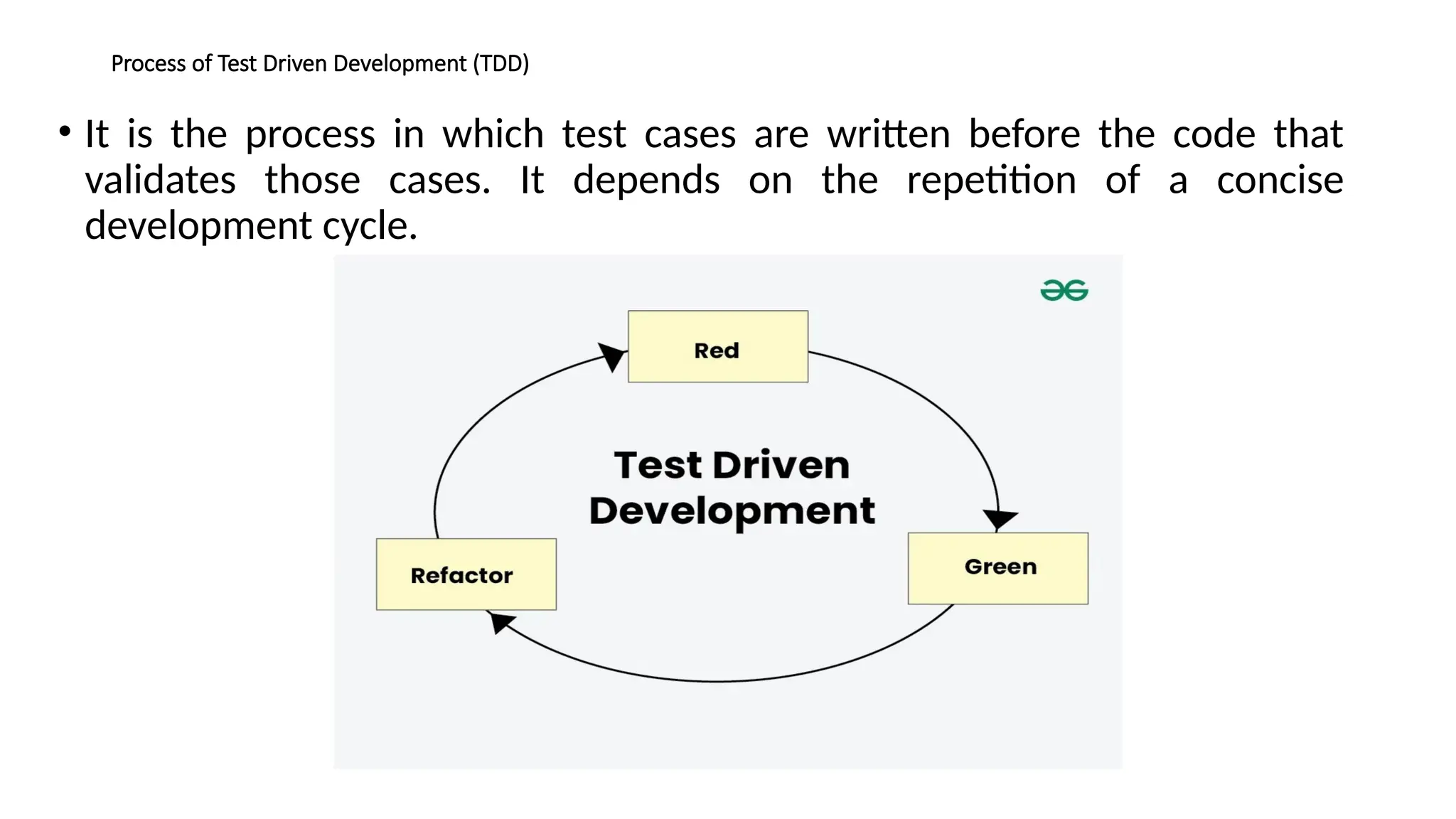 Process of Test Driven Development (TDD)

• It is the process in which test cases are written before the code that validates those cases. It depends on the repetition of a concise development cycle.

Red

Test Driven Development

Green

Refactor